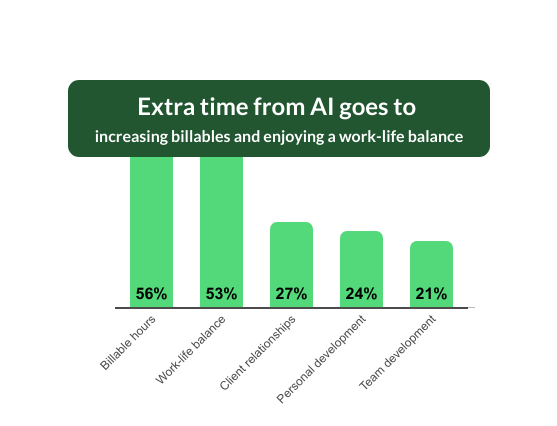 Extra time from AI goes to
increasing billables and enjoying a work-life balance

56%
53%
27%
24%
21%

Billable hours
Work-life balance
Client relationships
Personal development
Team development